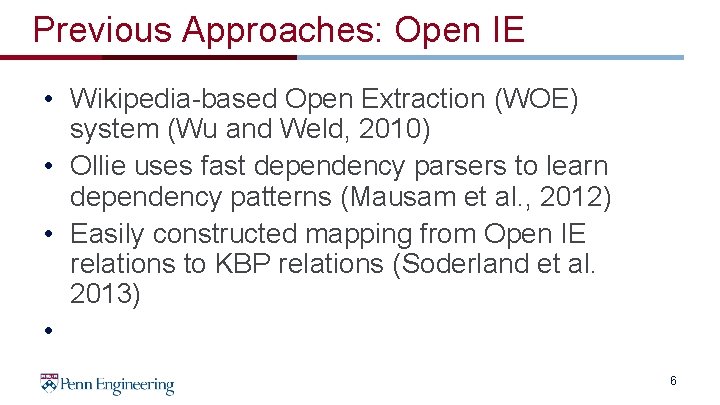 Previous Approaches: Open IE

• Wikipedia-based Open Extraction (WOE) system (Wu and Weld, 2010)
• Ollie uses fast dependency parsers to learn dependency patterns (Mausam et al., 2012)
• Easily constructed mapping from Open IE relations to KBP relations (Soderland et al. 2013)
•

Penn Engineering

6